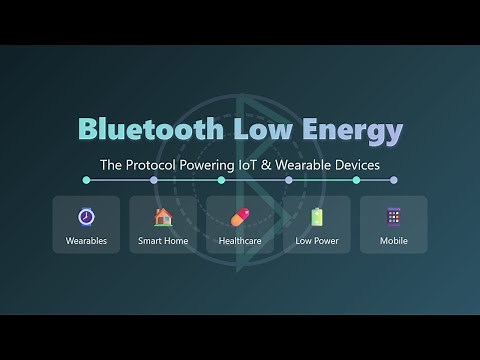 Bluetooth Low Energy

The Protocol Powering IoT & Wearable Devices

Wearables

Smart Home

Healthcare

Low Power

Mobile